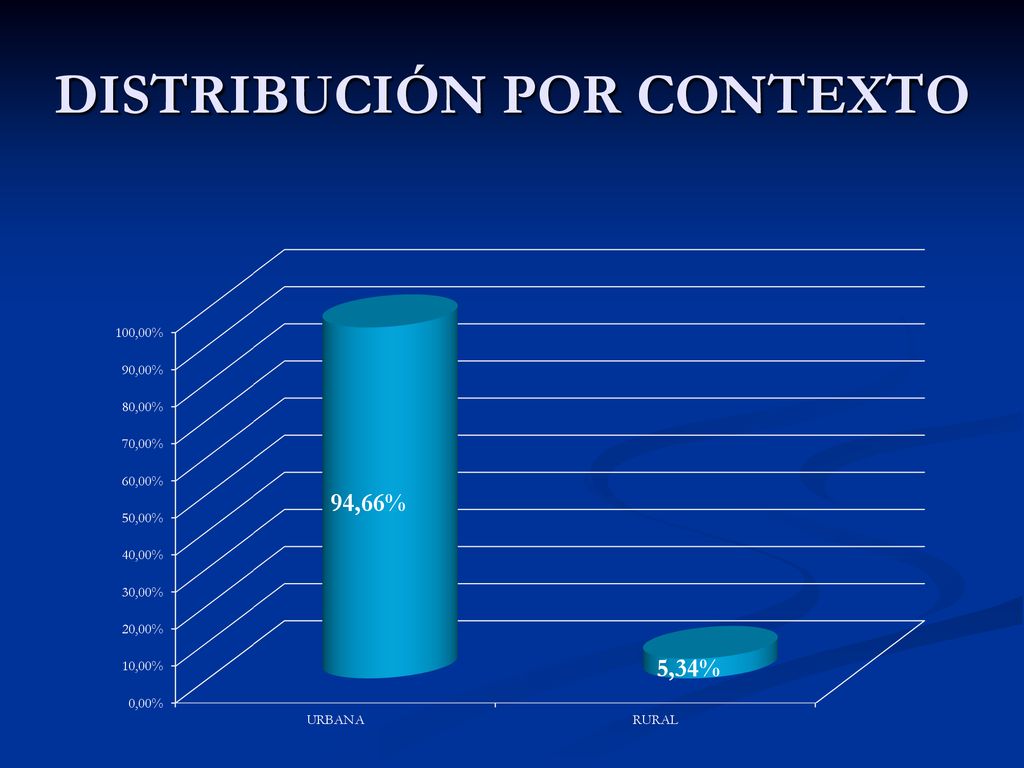 DISTRIBUCIÓN POR CONTEXTO

100,00%
90,00%
80,00%
70,00%
60,00%
50,00%
40,00%
30,00%
20,00%
10,00%
0,00%

94,66%

5,34%

URBANA

RURAL